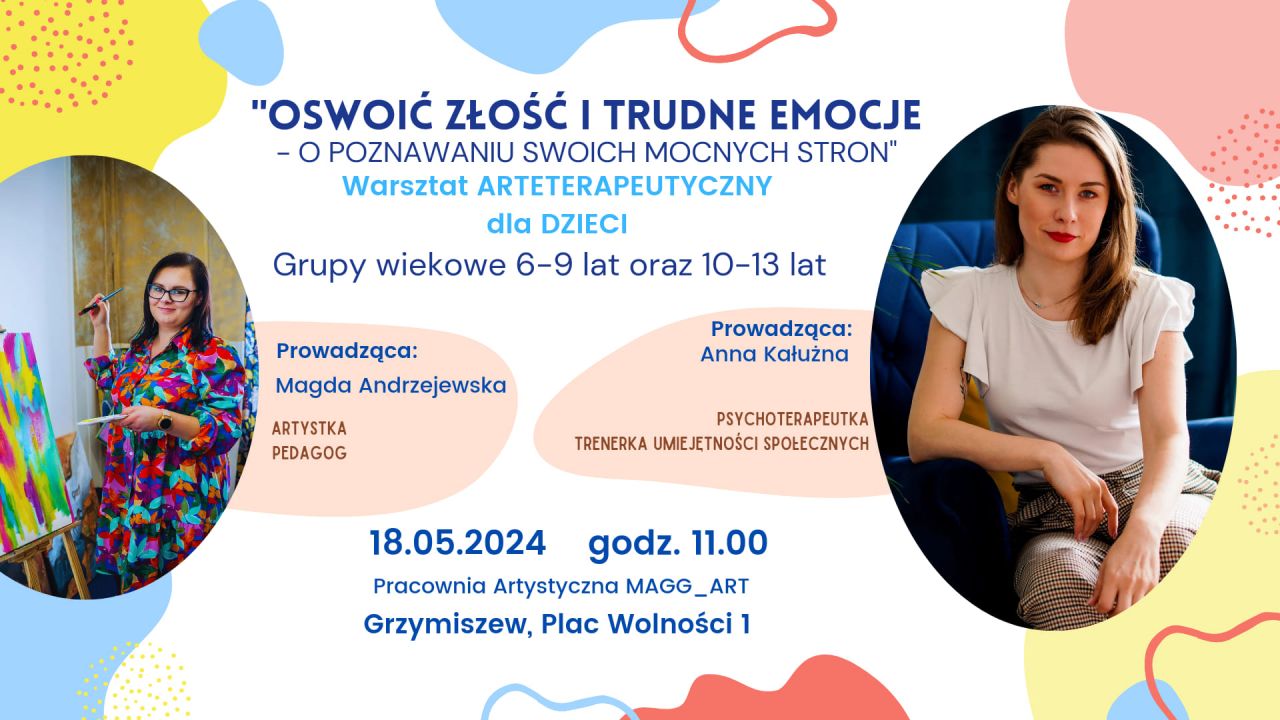 "OSWOIĆ ZŁOŚĆ I TRUDNE EMOCJE
- O POZNAWANIU SWOICH MOCNYCH STRON"
Warsztat ARTETERAPEUTYCZNY
dla DZIECI
Grupy wiekowe 6-9 lat oraz 10-13 lat

Prowadząca:
Magda Andrzejewska

ARTYSTKA
PEDAGOG

Prowadząca:
Anna Kałużna

PSYCHOTERAPEUTKA
TRENERKA UMIEJĘTNOŚCI SPOŁECZNYCH

18.05.2024 godz. 11.00
Pracownia Artystyczna MAGG_ART
Grzymiszew, Plac Wolności 1